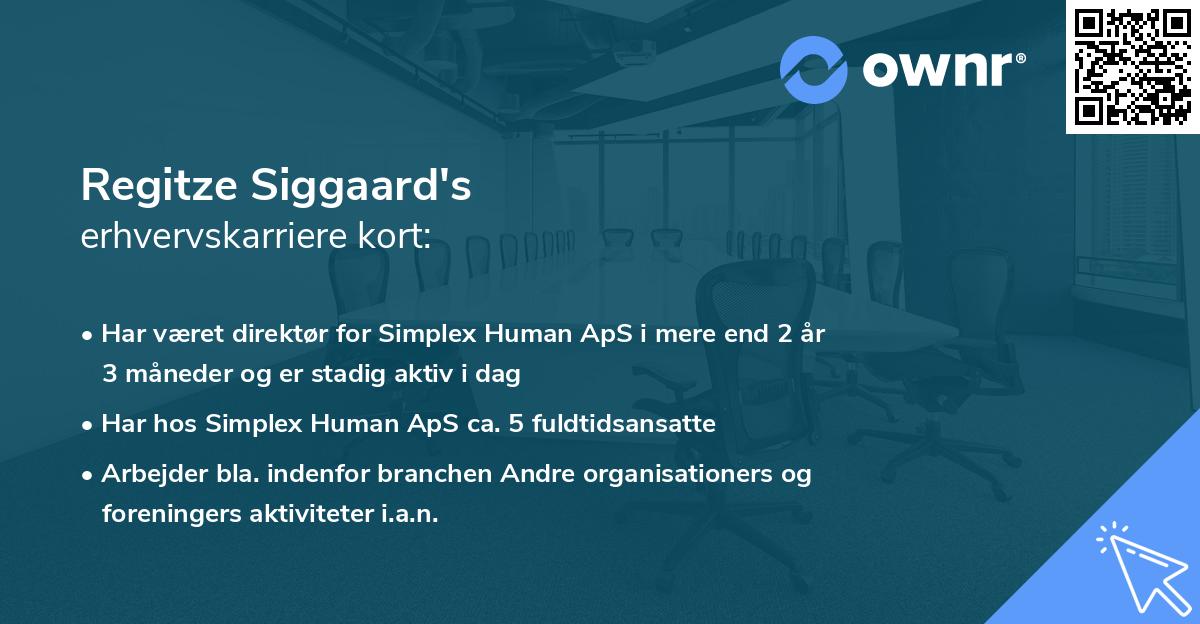 ownr®

Regitze Siggaard's
erhvervskarriere kort:

• Har været direktør for Simplex Human ApS i mere end 2 år 3 måneder og er stadig aktiv i dag
• Har hos Simplex Human ApS ca. 5 fuldtidsansatte
• Arbejder bla. indenfor branchen Andre organisationers og foreningers aktiviteter i.a.n.